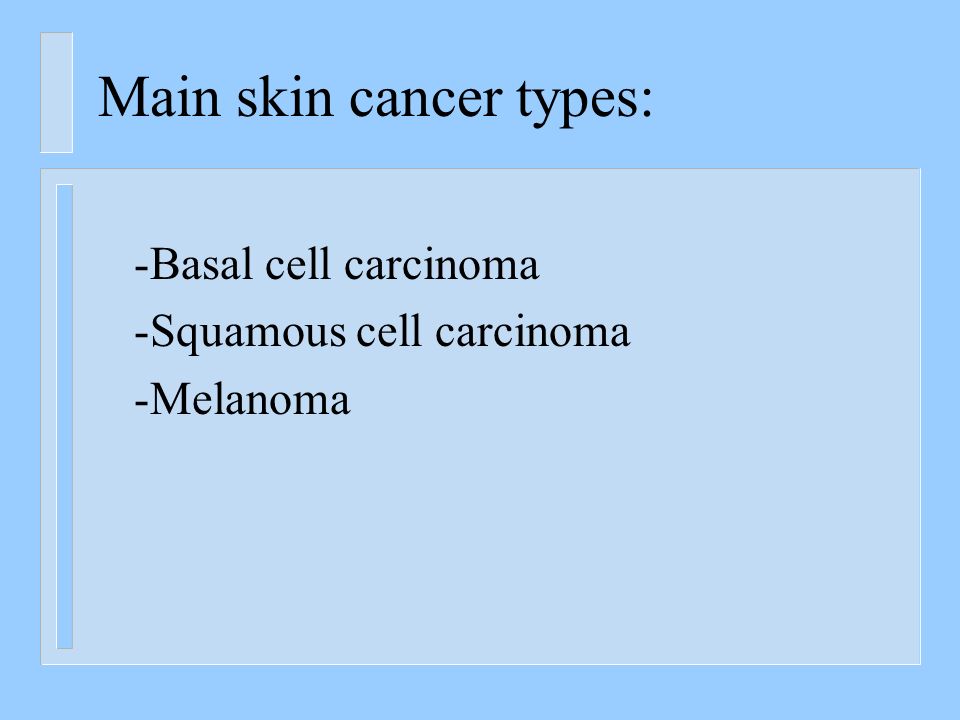 Main skin cancer types:

-Basal cell carcinoma
-Squamous cell carcinoma
-Melanoma